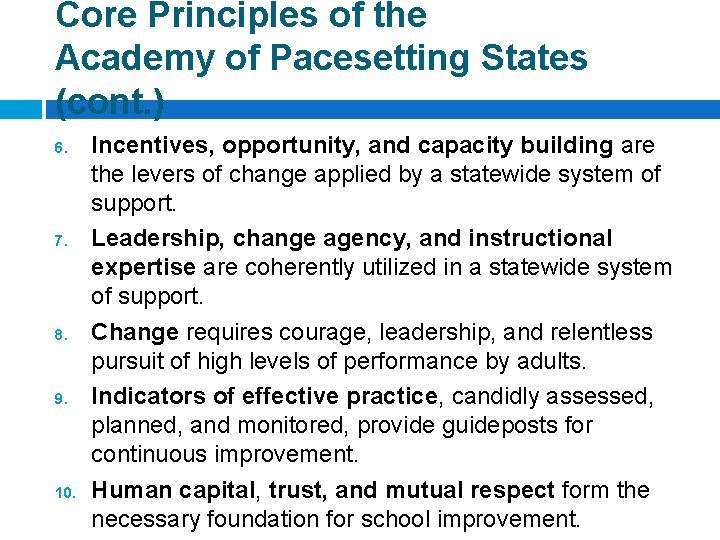 Core Principles of the Academy of Pacesetting States (cont.)

6. Incentives, opportunity, and capacity building are the levers of change applied by a statewide system of support.

7. Leadership, change agency, and instructional expertise are coherently utilized in a statewide system of support.

8. Change requires courage, leadership, and relentless pursuit of high levels of performance by adults.

9. Indicators of effective practice, candidly assessed, planned, and monitored, provide guideposts for continuous improvement.

10. Human capital, trust, and mutual respect form the necessary foundation for school improvement.